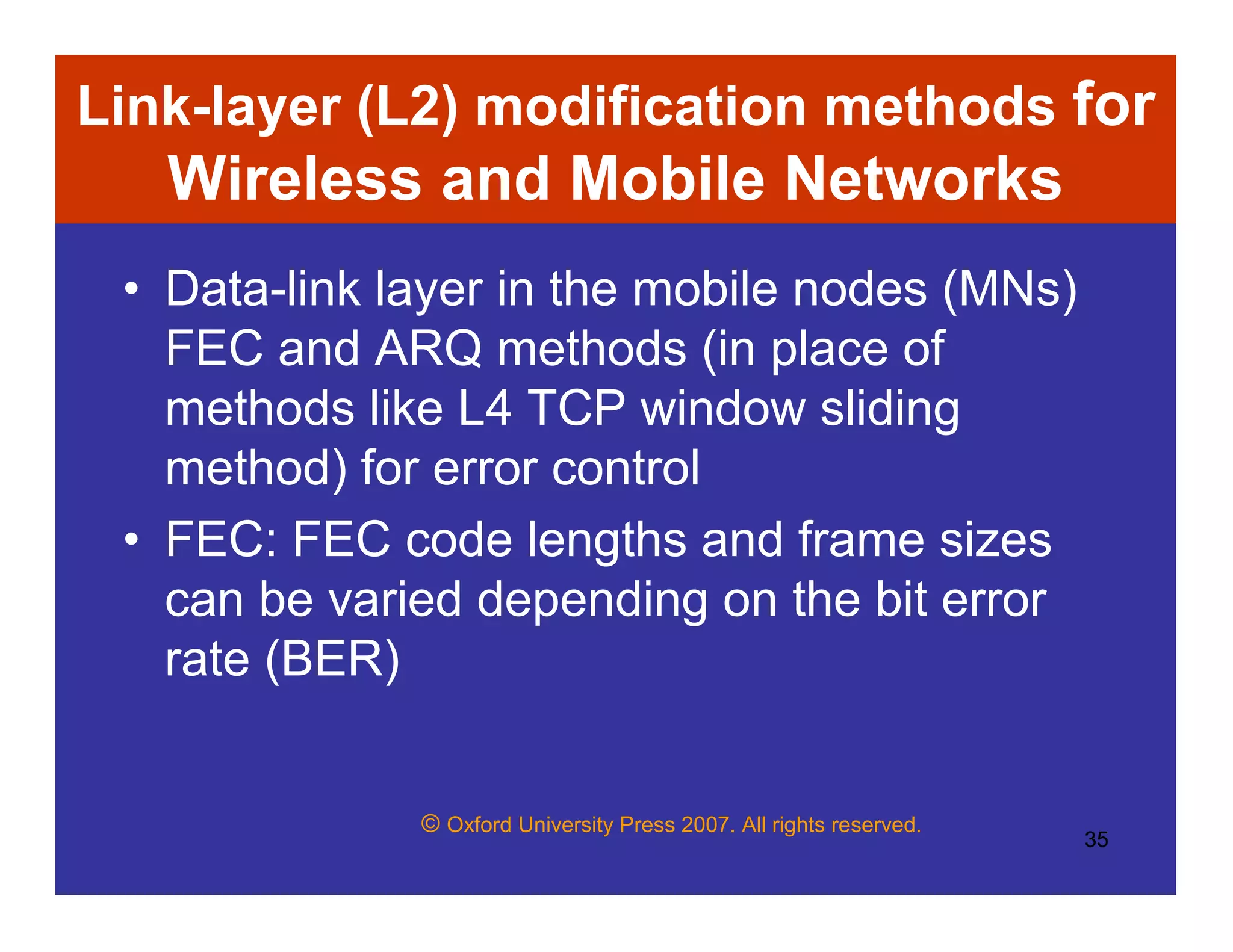 Link-layer (L2) modification methods for Wireless and Mobile Networks

• Data-link layer in the mobile nodes (MNs) FEC and ARQ methods (in place of methods like L4 TCP window sliding method) for error control

• FEC: FEC code lengths and frame sizes can be varied depending on the bit error rate (BER)

© Oxford University Press 2007. All rights reserved.

35